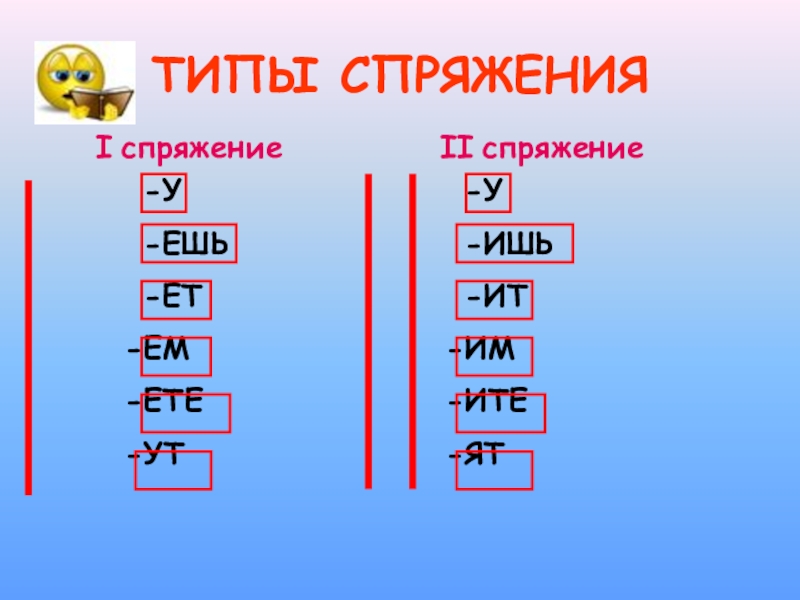 ТИПЫ СПРЯЖЕНИЯ

I спряжение

-У

-ЕШЬ

-ЕТ

-ЕМ

-ЕТЕ

-УТ

II спряжение

-У

-ИШЬ

-ИТ

-ИМ

-ИТЕ

-ЯТ